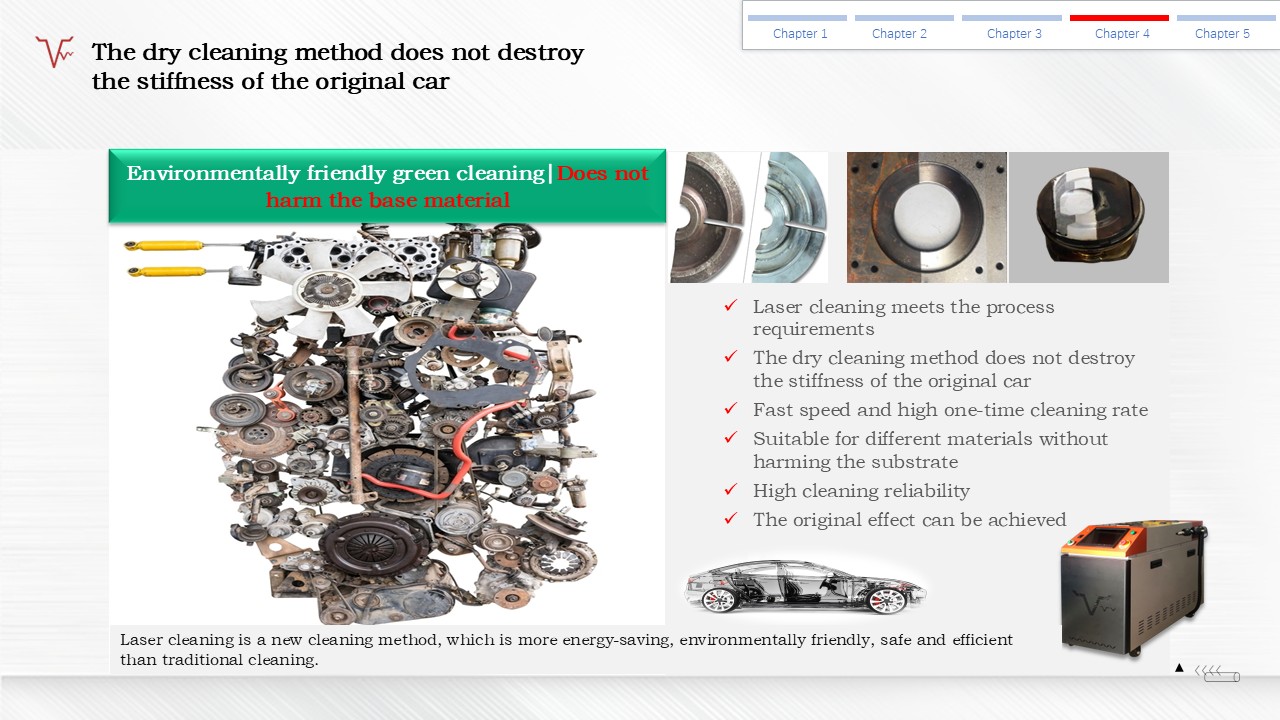 Chapter 1 Chapter 2 Chapter 3 Chapter 4 Chapter 5

The dry cleaning method does not destroy the stiffness of the original car

Environmentally friendly green cleaning|Does not harm the base material

✓ Laser cleaning meets the process requirements
✓ The dry cleaning method does not destroy the stiffness of the original car
✓ Fast speed and high one-time cleaning rate
✓ Suitable for different materials without harming the substrate
✓ High cleaning reliability
✓ The original effect can be achieved

Laser cleaning is a new cleaning method, which is more energy-saving, environmentally friendly, safe and efficient than traditional cleaning.